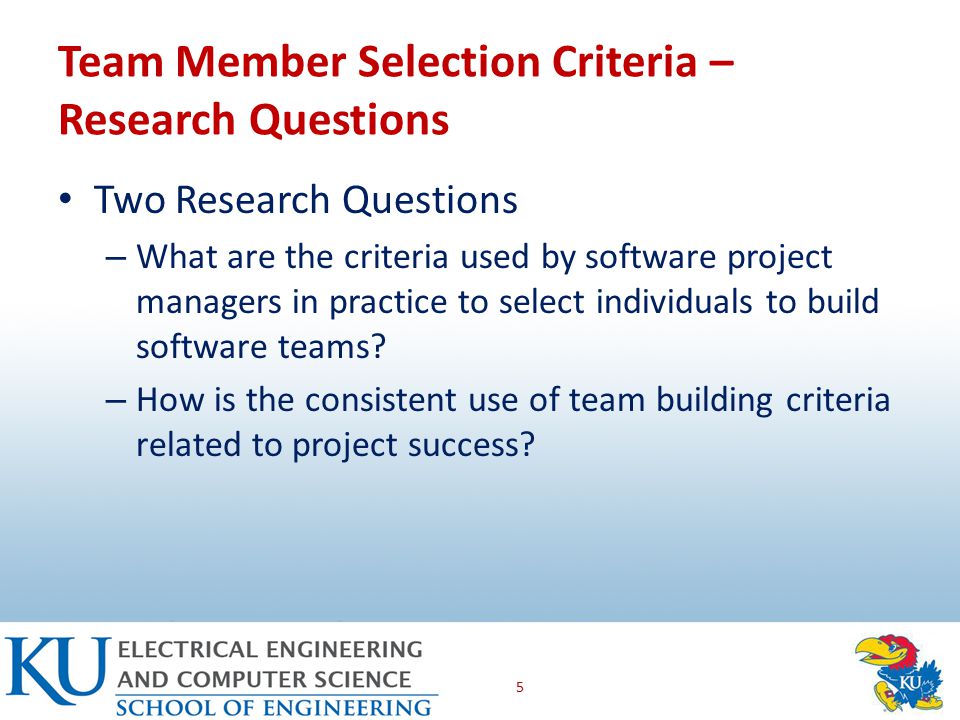 Team Member Selection Criteria – Research Questions

• Two Research Questions
– What are the criteria used by software project managers in practice to select individuals to build software teams?
– How is the consistent use of team building criteria related to project success?

KU ELECTRICAL ENGINEERING AND COMPUTER SCIENCE
SCHOOL OF ENGINEERING

5

KU